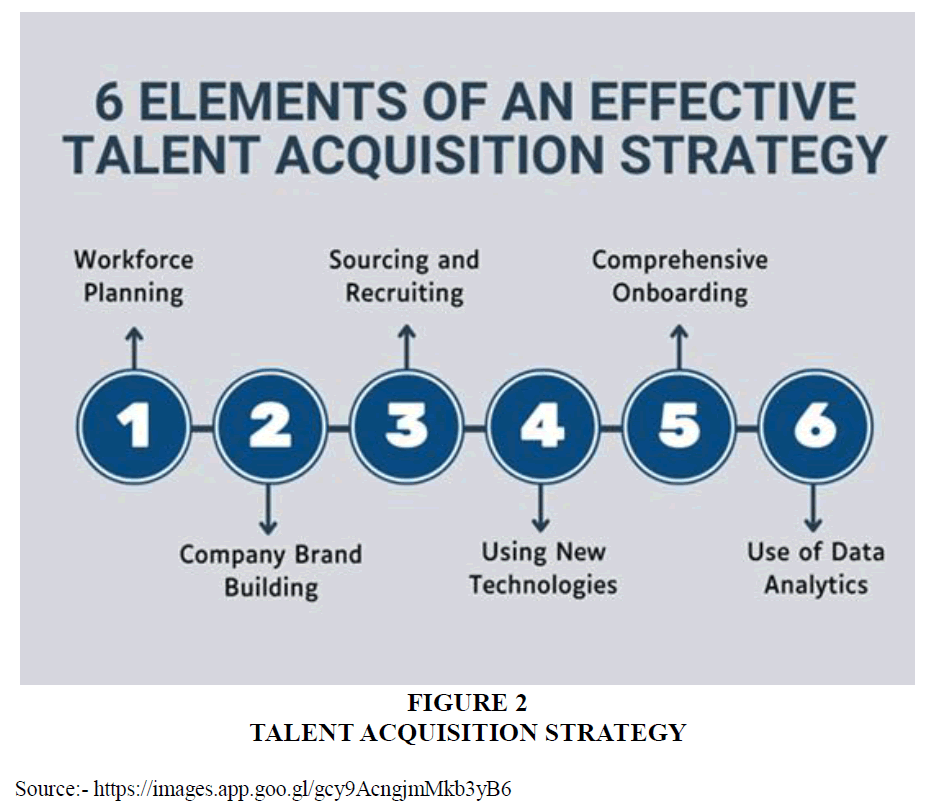 6 ELEMENTS OF AN EFFECTIVE TALENT ACQUISITION STRATEGY

Workforce Planning

Sourcing and Recruiting

Comprehensive Onboarding

1

2

3

4

5

6

Company Brand Building

Using New Technologies

Use of Data Analytics

FIGURE 2
TALENT ACQUISITION STRATEGY

Source:- https://images.app.goo.gl/gcy9AcngjmMkb3yB6